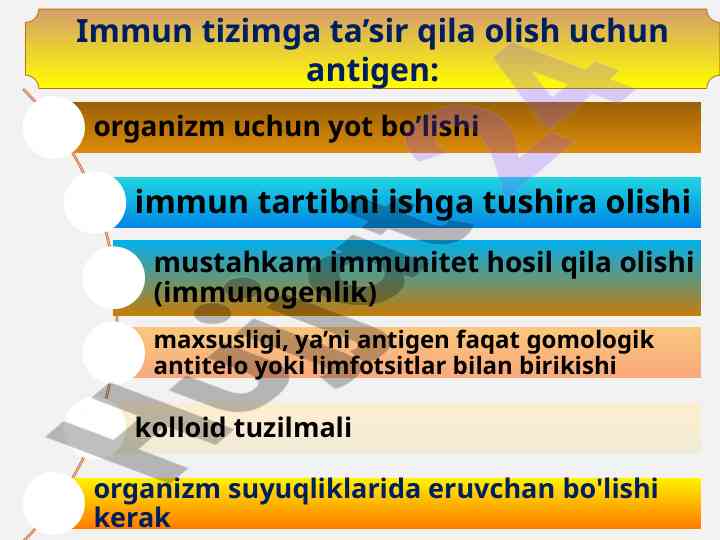 Immun tizimga ta’sir qila olish uchun antigen:

organizm uchun yot bo’lishi

immun tartibni ishga tushira olishi

mustahkam immunitet hosil qila olishi (immunogenlik)

maxsusligi, ya’ni antigen faqat gomologik antitelo yoki limfotsitlar bilan birikishi

kolloid tuzilmali

organizm suyuqliklarida eruvchan bo'lishi kerak

Hujjat24